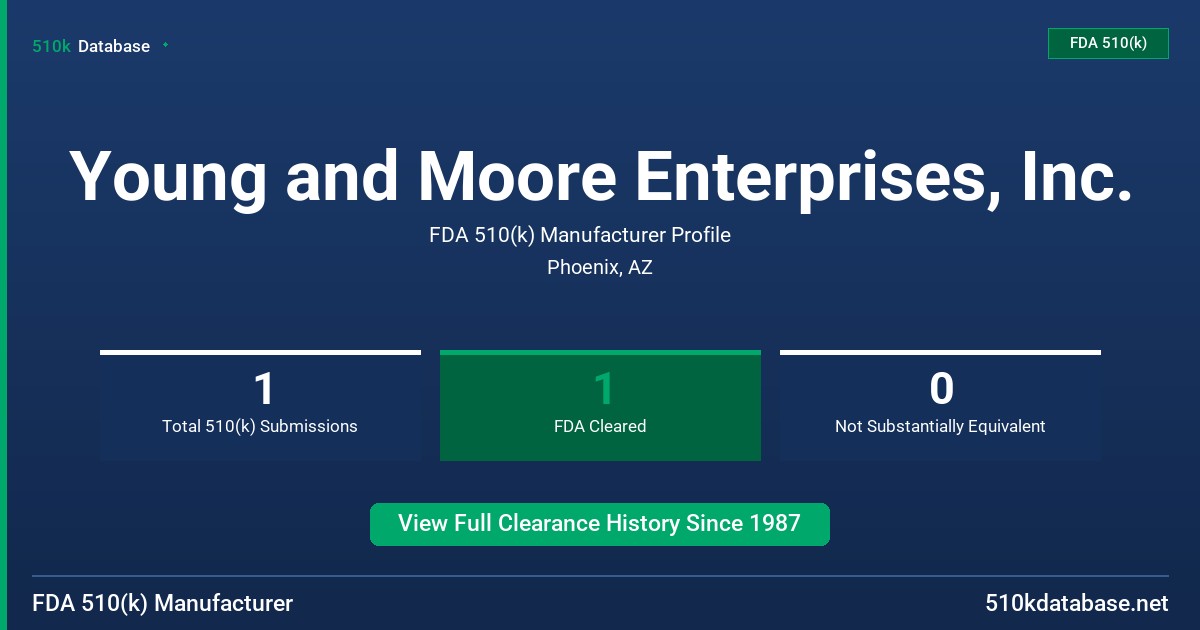 510k Database

FDA 510(k)

Young and Moore Enterprises, Inc.

FDA 510(k) Manufacturer Profile

Phoenix, AZ

1
Total 510(k) Submissions

1
FDA Cleared

0
Not Substantially Equivalent

View Full Clearance History Since 1987

FDA 510(k) Manufacturer

510kdatabase.net